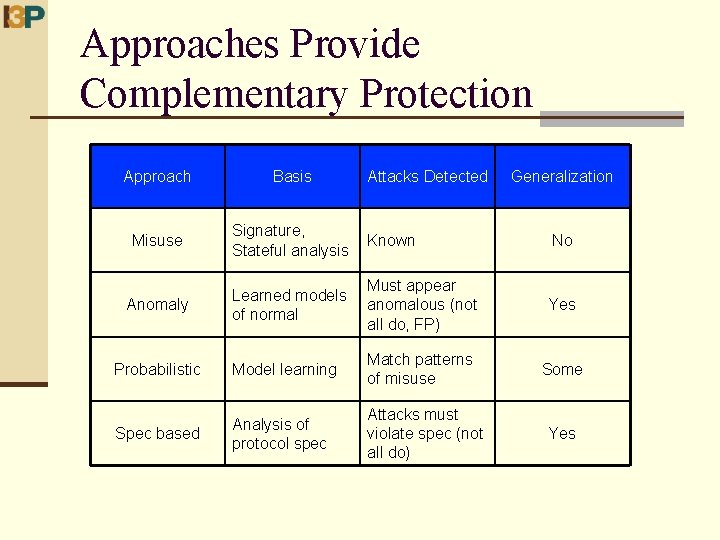 I3P

Approaches Provide Complementary Protection

| Approach | Basis | Attacks Detected | Generalization |
|---|---|---|---|
| Misuse | Signature, Stateful analysis | Known | No |
| Anomaly | Learned models of normal | Must appear anomalous (not all do, FP) | Yes |
| Probabilistic | Model learning | Match patterns of misuse | Some |
| Spec based | Analysis of protocol spec | Attacks must violate spec (not all do) | Yes |